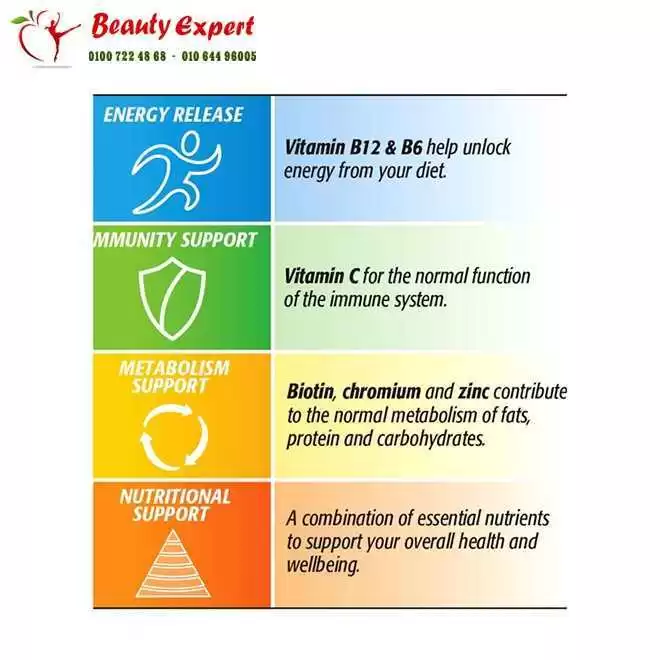 Beauty Expert
0100 722 48 68 - 010 644 96005

| | |
|---|---|
| ENERGY RELEASE | Vitamin B12 & B6 help unlock energy from your diet. |
| MMUNITY SUPPORT | Vitamin C for the normal function of the immune system. |
| METABOLISM SUPPORT | Biotin, chromium and zinc contribute to the normal metabolism of fats, protein and carbohydrates. |
| NUTRITIONAL SUPPORT | A combination of essential nutrients to support your overall health and wellbeing. |